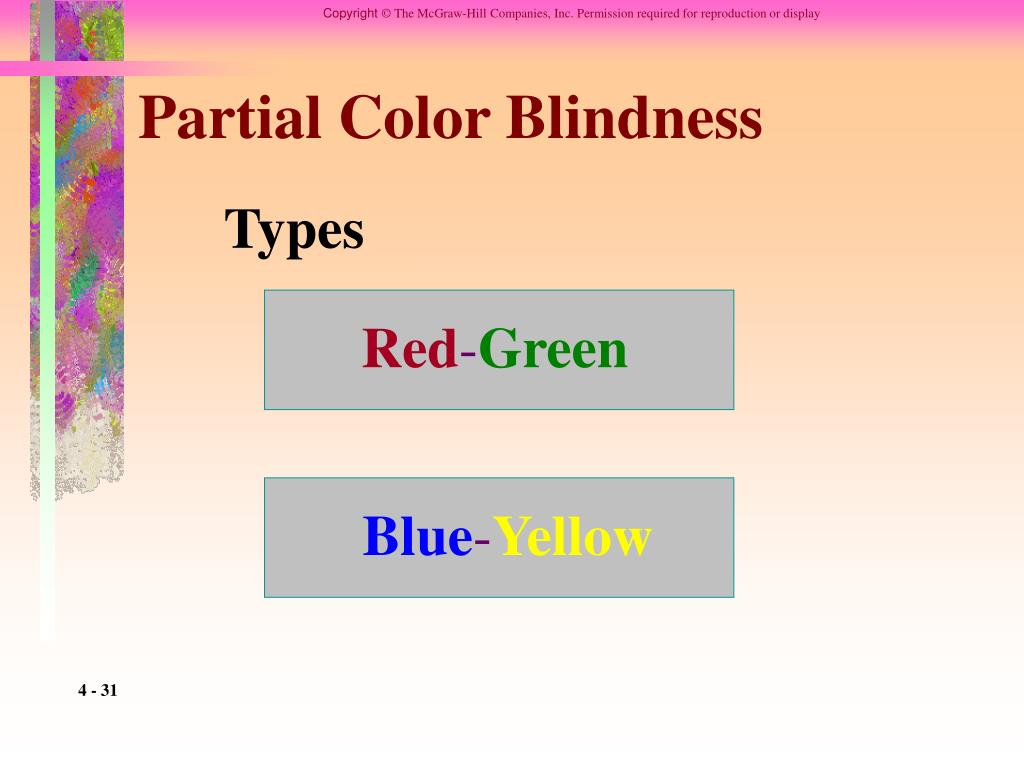 Copyright © The McGraw-Hill Companies, Inc. Permission required for reproduction or display

Partial Color Blindness

Types

Red-Green

Blue-Yellow

4 - 31